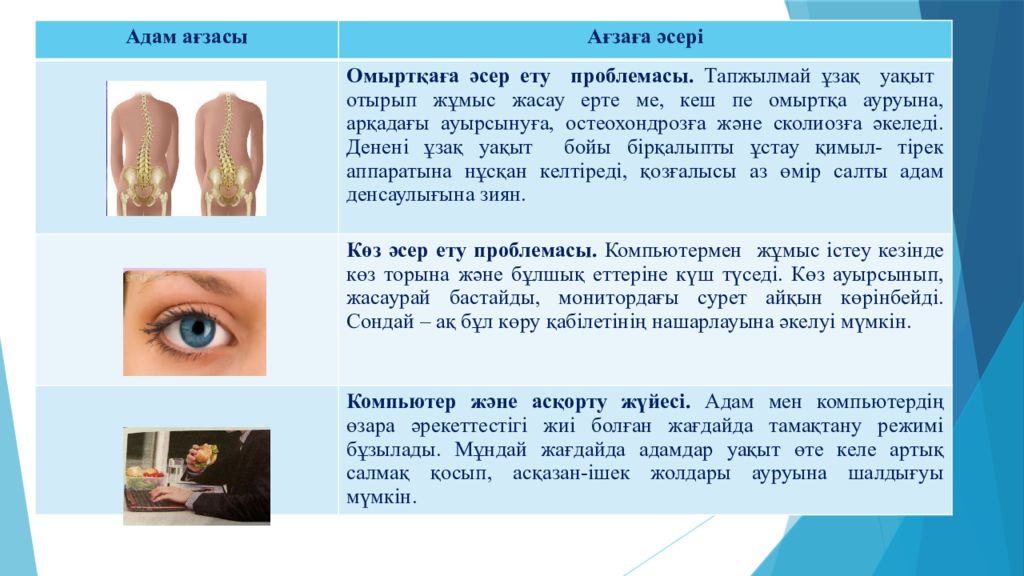 | Адам ағзасы | Ағзаға әсері |
|---|---|
| | **Омыртқаға әсер ету проблемасы.** Тапжылмай ұзақ уақыт отырып жұмыс жасау ерте ме, кеш пе омыртқа ауруына, арқадағы ауырсынуға, остеохондрозға және сколиозға әкеледі. Денені ұзақ уақыт бойы бірқалыпты ұстау қимыл- тірек аппаратына нұсқан келтіреді, қозғалысы аз өмір салты адам денсаулығына зиян. |
| | **Көз әсер ету проблемасы.** Компьютермен жұмыс істеу кезінде көз торына және бұлшық еттеріне күш түседі. Көз ауырсынып, жасаурай бастайды, монитордағы сурет айқын көрінбейді. Сондай – ақ бұл көру қабілетінің нашарлауына әкелуі мүмкін. |
| | **Компьютер және асқорту жүйесі.** Адам мен компьютердің өзара әрекеттестігі жиі болған жағдайда тамақтану режимі бұзылады. Мұндай жағдайда адамдар уақыт өте келе артық салмақ қосып, асқазан-ішек жолдары ауруына шалдығуы мүмкін. |